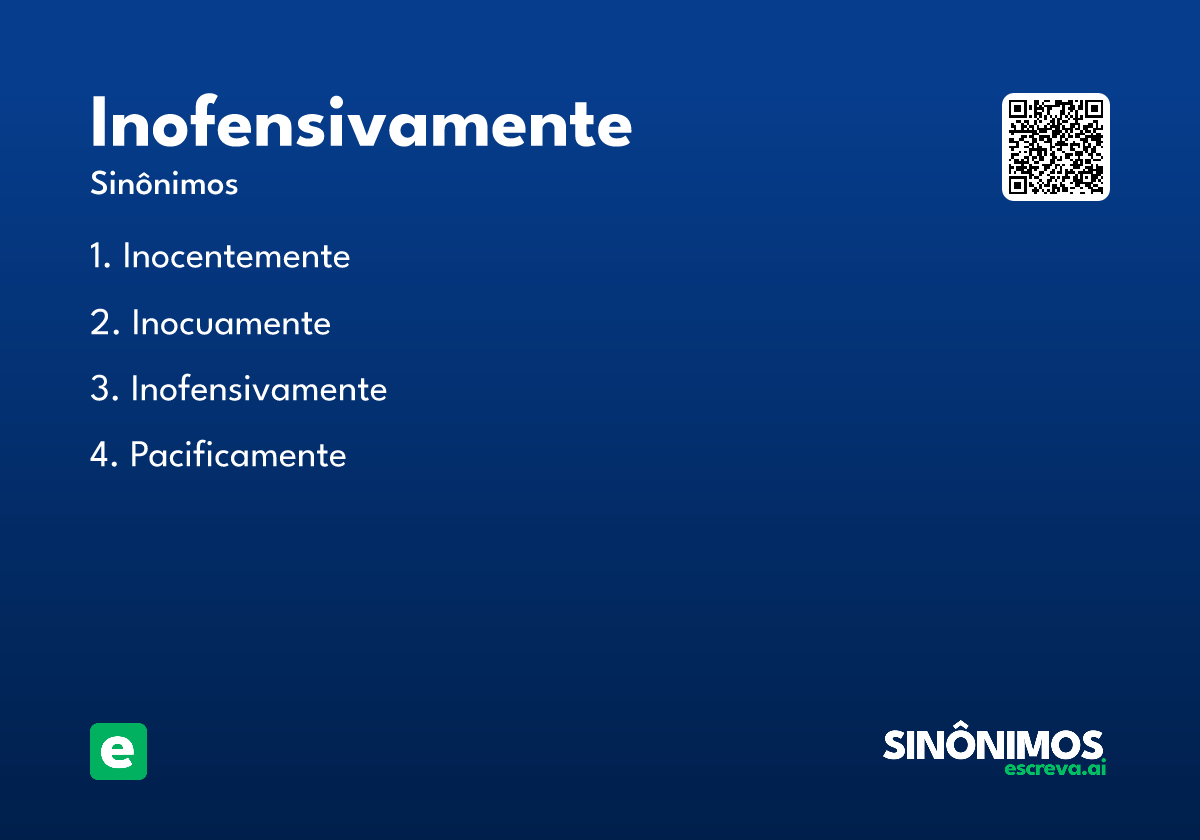 Inofensivamente

Sinônimos

1. Inocentemente

2. Inocuamente

3. Inofensivamente

4. Pacificamente

e

SINÔNIMOS
escreva.ai